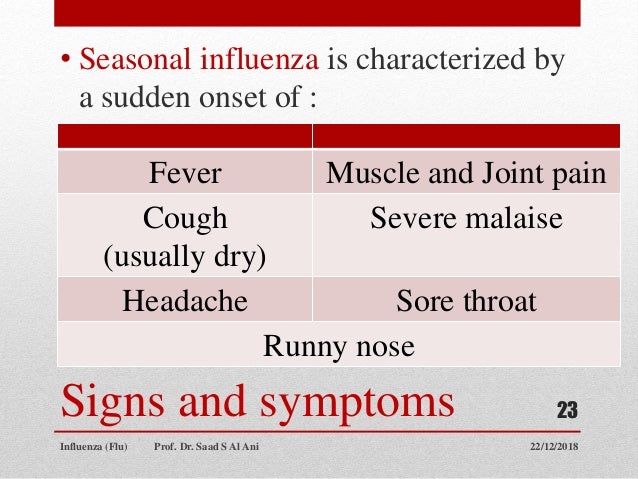 • Seasonal influenza is characterized by a sudden onset of :

| | |
|---|---|
| Fever | Muscle and Joint pain |
| Cough (usually dry) | Severe malaise |
| Headache | Sore throat |
| Runny nose | |

Signs and symptoms

23

Influenza (Flu) Prof. Dr. Saad S Al Ani 22/12/2018